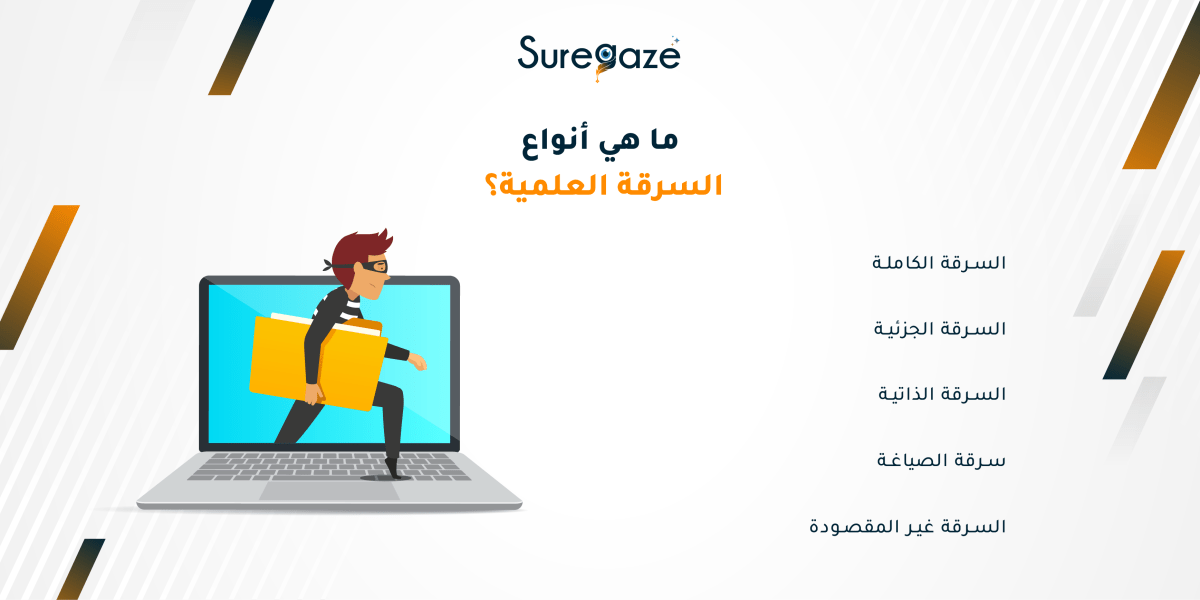 Suregaze

ما هي أنواع
السرقة العلمية؟

السرقة الكاملة

السرقة الجزئية

السرقة الذاتية

سرقة الصياغة

السرقة غير المقصودة